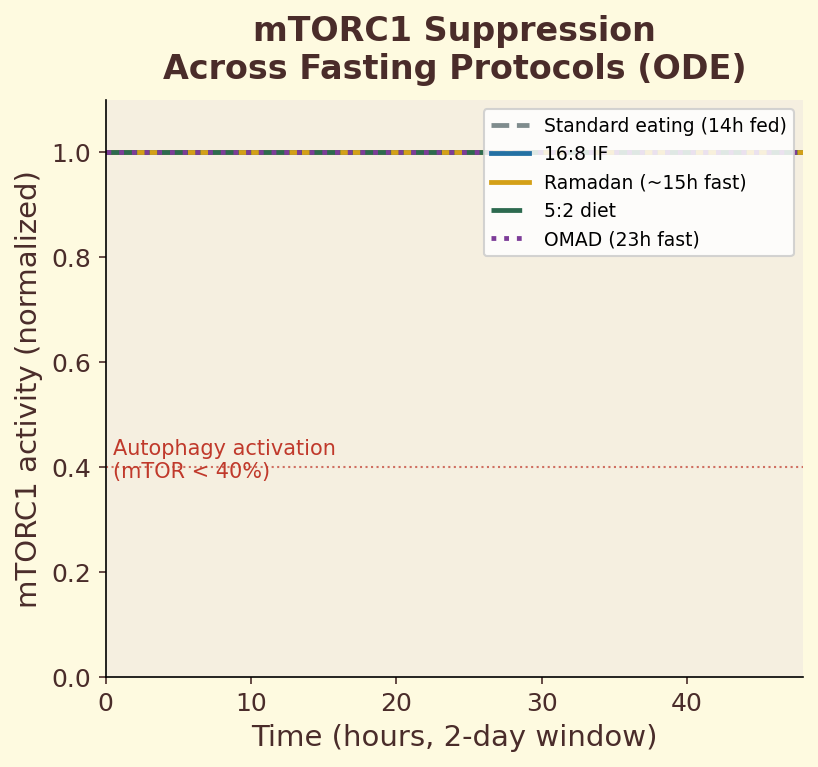 mTORC1 Suppression
Across Fasting Protocols (ODE)

Standard eating (14h fed)
16:8 IF
Ramadan (~15h fast)
5:2 diet
OMAD (23h fast)

mTORC1 activity (normalized)

1.0
0.8
0.6
0.4
0.2
0.0

Autophagy activation
(mTOR < 40%)

0
10
20
30
40

Time (hours, 2-day window)